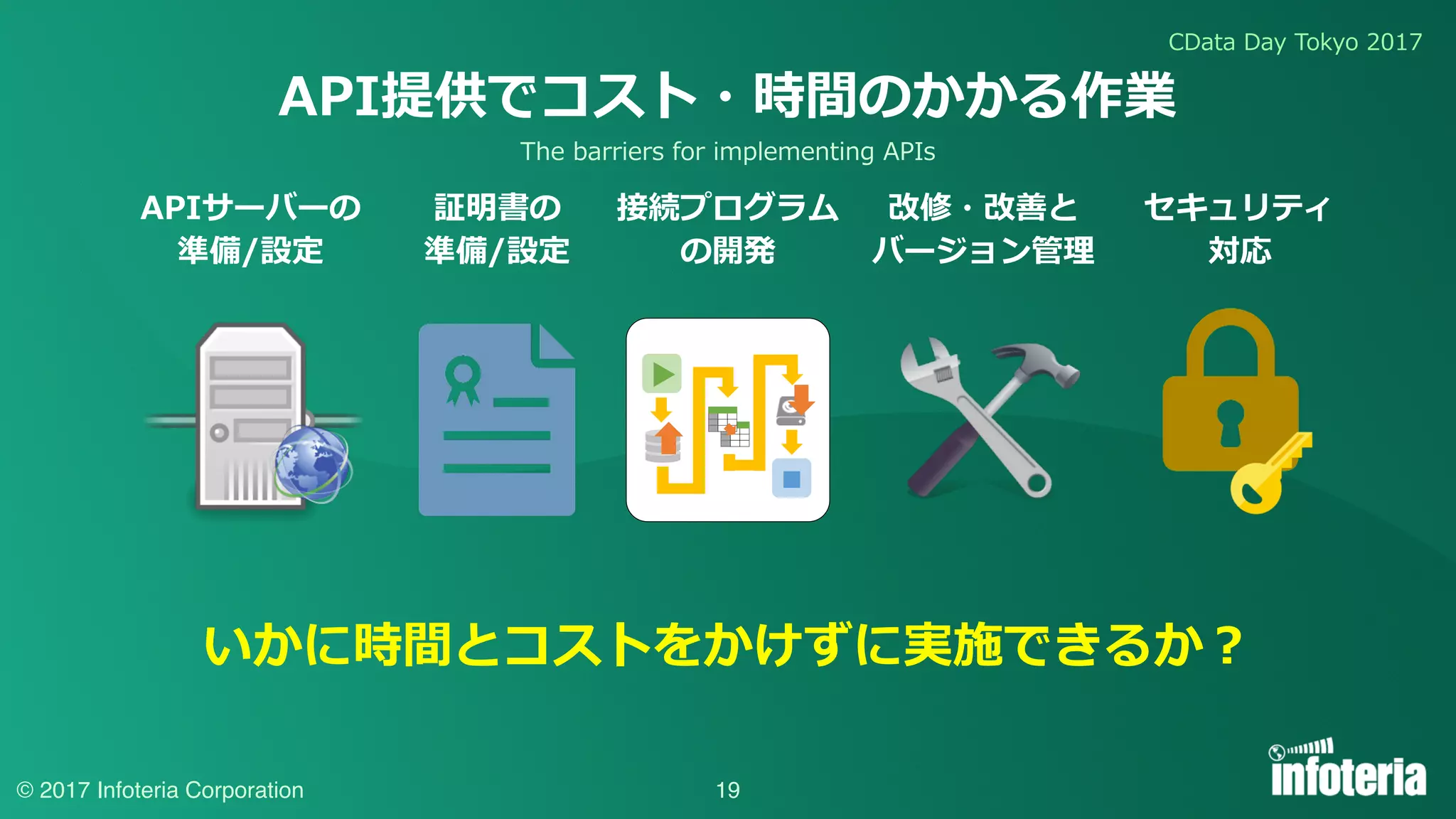 CData Day Tokyo 2017

API提供でコスト・時間のかかる作業

The barriers for implementing APIs

APIサーバーの準備/設定

証明書の準備/設定

接続プログラムの開発

改修・改善とバージョン管理

セキュリティ対応

いかに時間とコストをかけずに実施できるか？

© 2017 Infoteria Corporation

19

infoteria